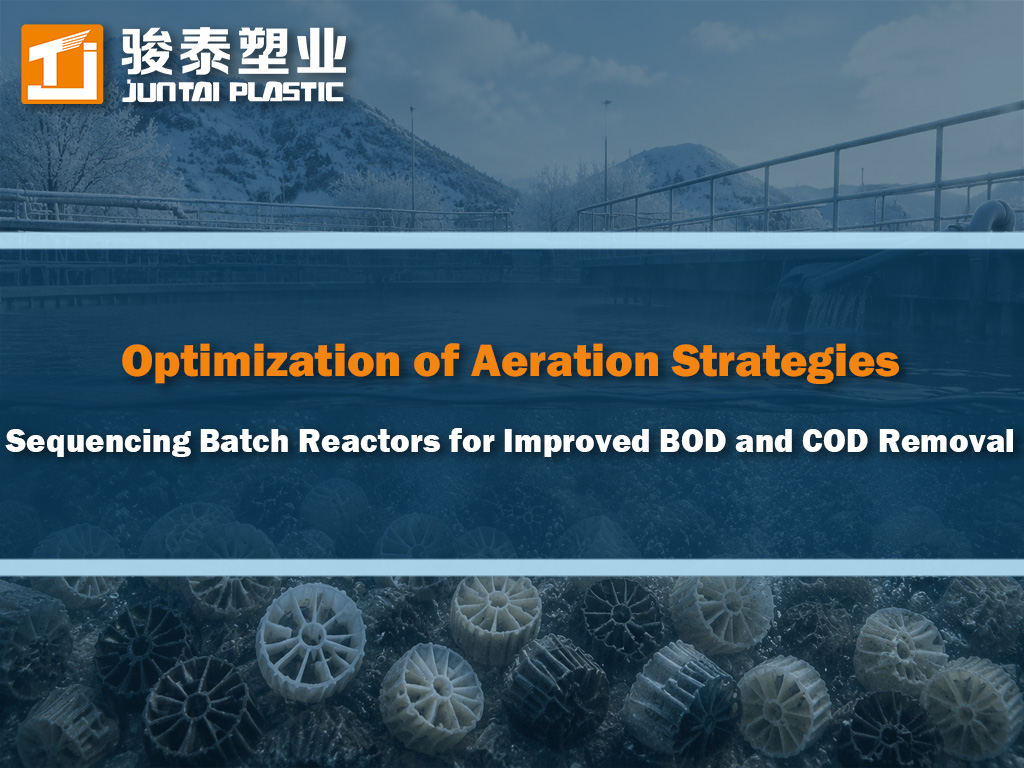 TJ 骏泰塑业
JUNTAI PLASTIC

Optimization of Aeration Strategies

Sequencing Batch Reactors for Improved BOD and COD Removal